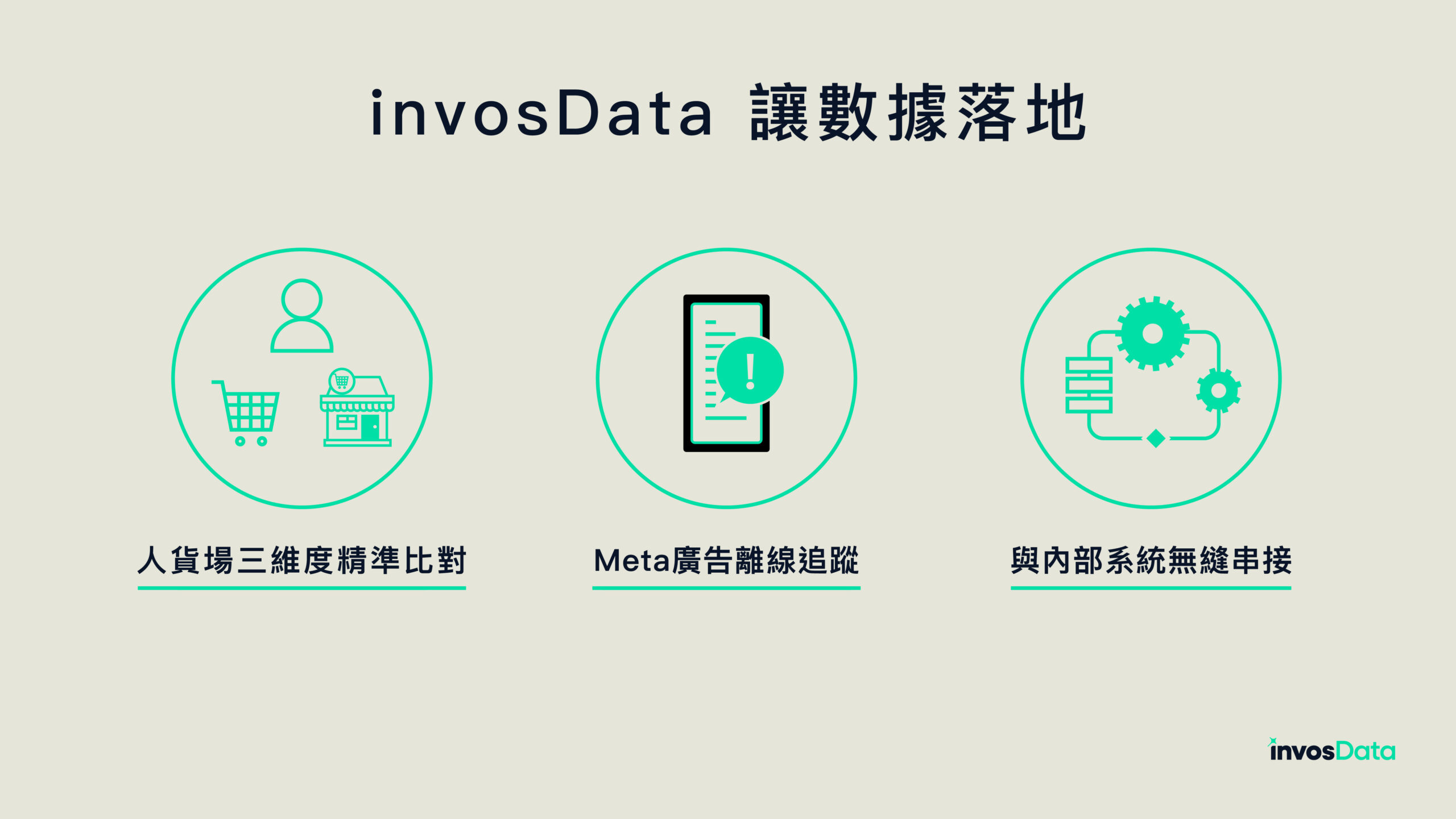 invosData 讓數據落地

人貨場三維度精準比對

Meta廣告離線追蹤

與內部系統無縫串接

invosData